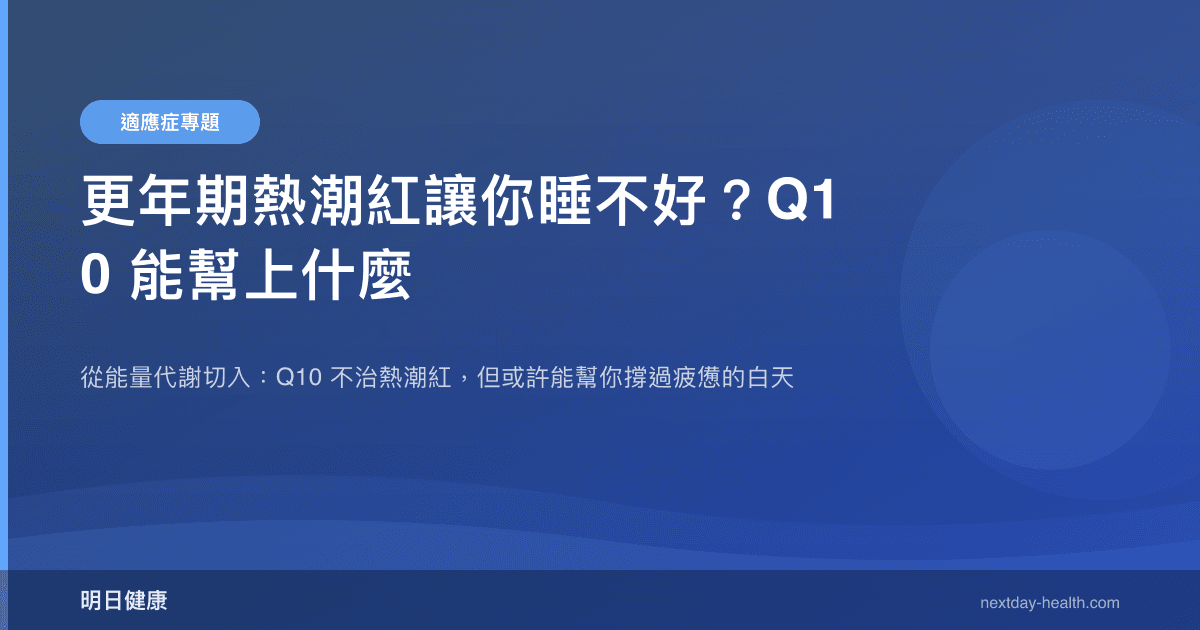 適應症專題

更年期熱潮紅讓你睡不好？Q10 能幫上什麼

從能量代謝切入：Q10 不治熱潮紅，但或許能幫你撐過疲憊的白天

明日健康

nextday-health.com